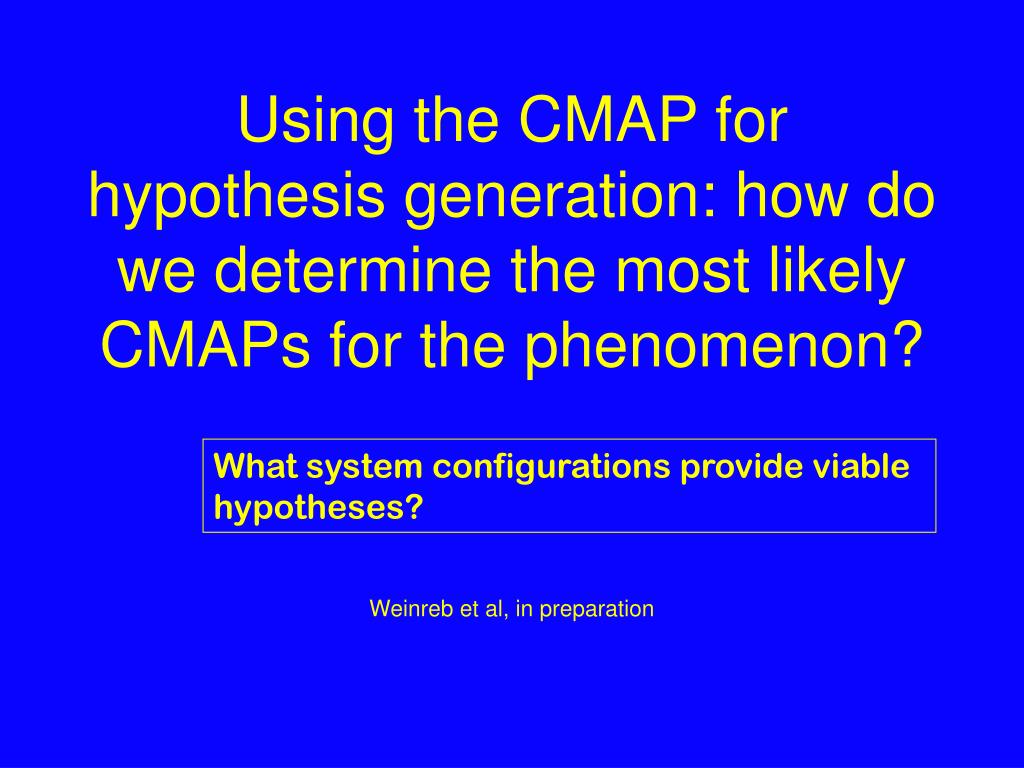 Using the CMAP for hypothesis generation: how do we determine the most likely CMAPs for the phenomenon?

What system configurations provide viable hypotheses?

Weinreb et al, in preparation